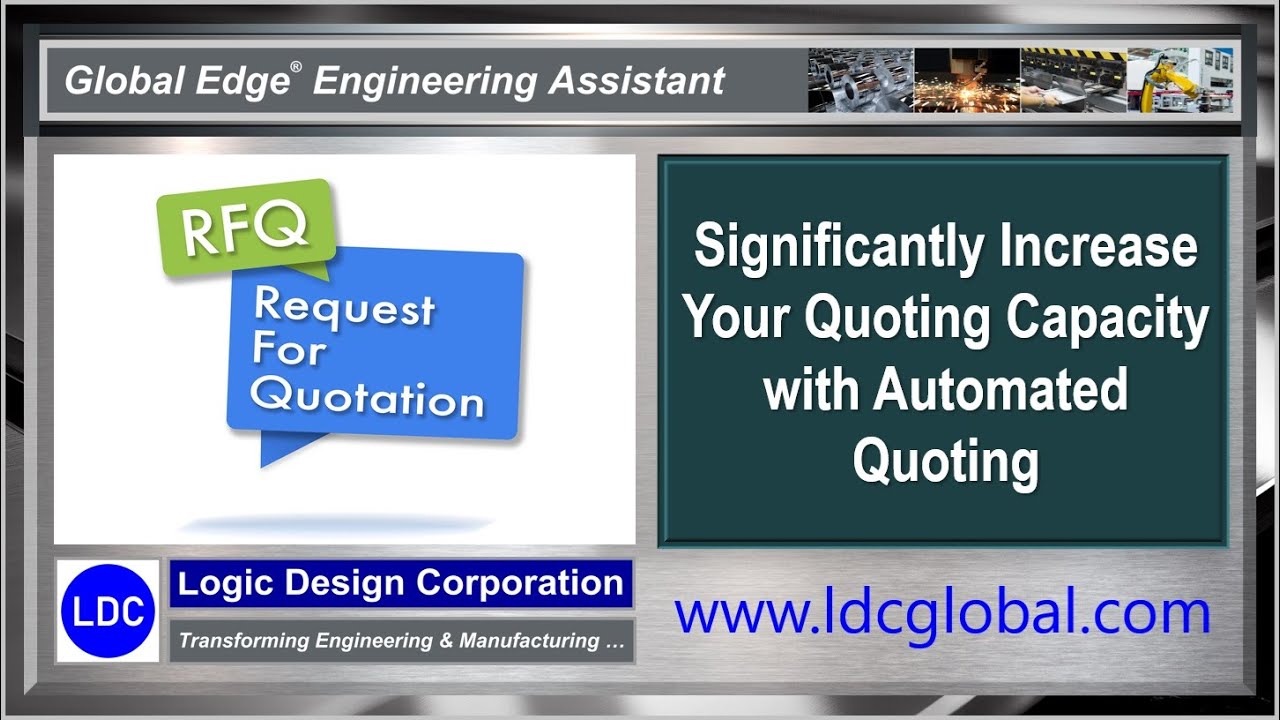 Global Edge® Engineering Assistant

RFQ

Request For Quotation

Significantly Increase Your Quoting Capacity with Automated Quoting

LDC

Logic Design Corporation

Transforming Engineering & Manufacturing …

www.ldcglobal.com